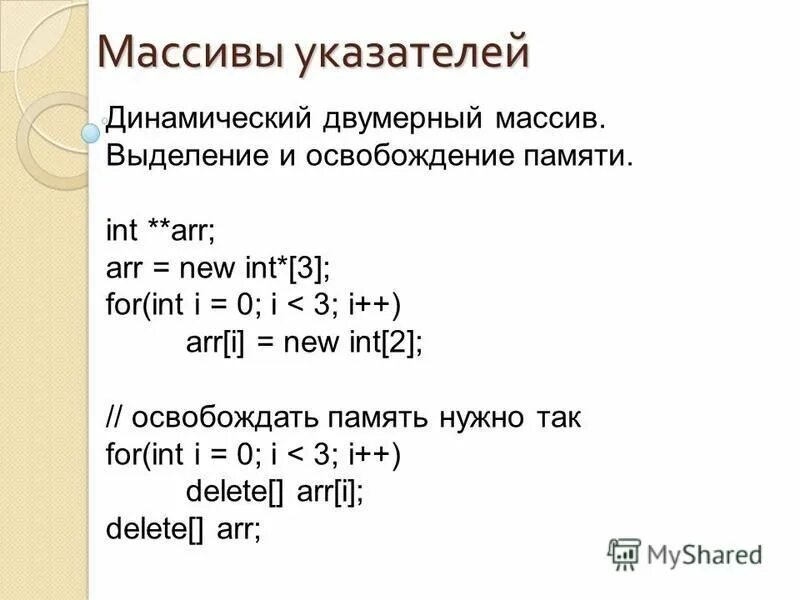 Массивы указателей

Динамический двумерный массив.
Выделение и освобождение памяти.

int **arr;
arr = new int*[3];
for(int i = 0; i < 3; i++)
arr[i] = new int[2];

// освобождать память нужно так
for(int i = 0; i < 3; i++)
delete[] arr[i];
delete[] arr;

MyShared